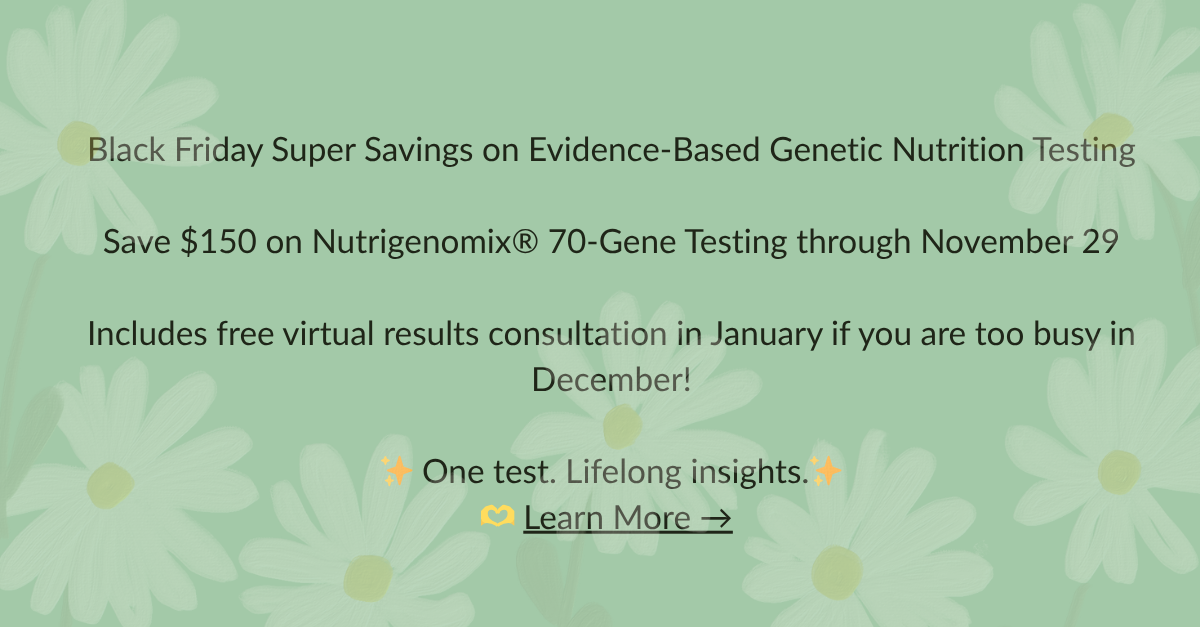 Black Friday Super Savings on Evidence-Based Genetic Nutrition Testing

Save \$150 on Nutrigenomix® 70-Gene Testing through November 29

Includes free virtual results consultation in January if you are too busy in December!

✨ One test. Lifelong insights.✨
🫶 Learn More →